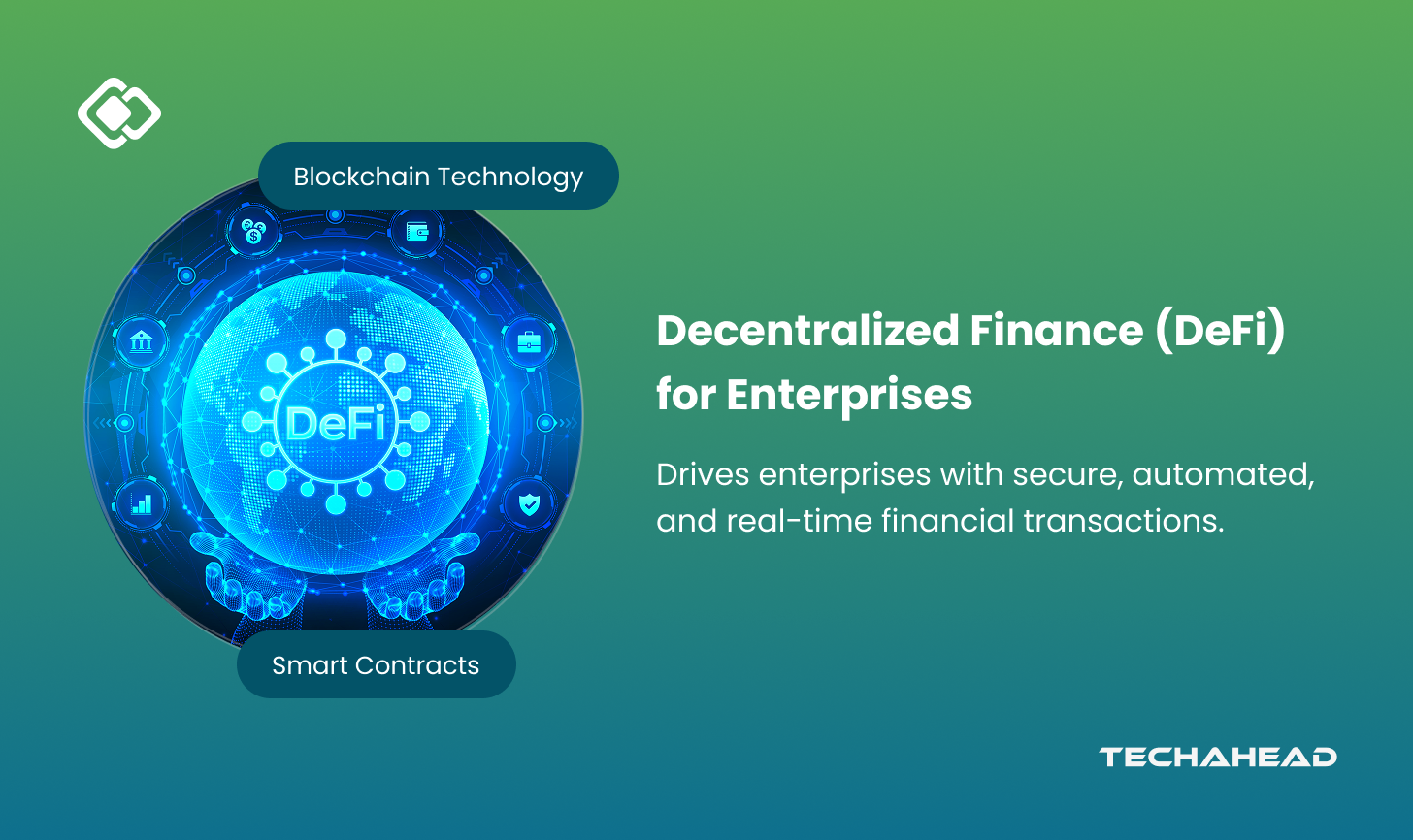 Blockchain Technology

DeFi

Smart Contracts

Decentralized Finance (DeFi) for Enterprises

Drives enterprises with secure, automated, and real-time financial transactions.

TECHAHEAD